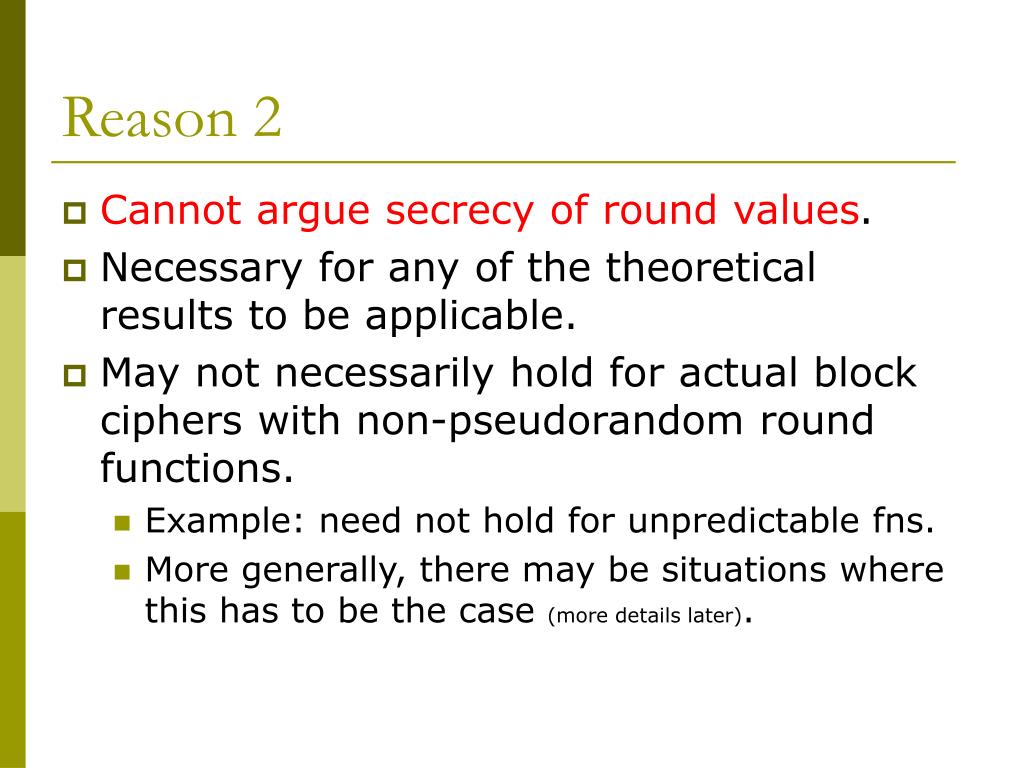 Reason 2

Cannot argue secrecy of round values.

Necessary for any of the theoretical results to be applicable.

May not necessarily hold for actual block ciphers with non-pseudorandom round functions.

Example: need not hold for unpredictable fns.

More generally, there may be situations where this has to be the case (more details later).